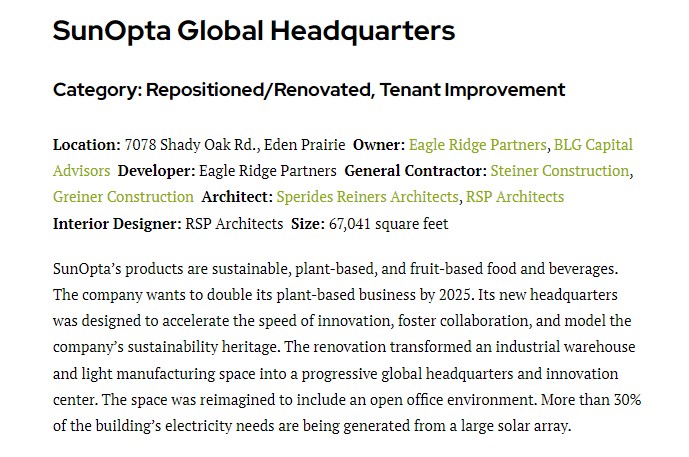 SunOpta Global Headquarters

Category: Repositioned/Renovated, Tenant Improvement

Location: 7078 Shady Oak Rd., Eden Prairie Owner: Eagle Ridge Partners, BLG Capital Advisors Developer: Eagle Ridge Partners General Contractor: Steiner Construction, Greiner Construction Architect: Sperides Reiners Architects, RSP Architects Interior Designer: RSP Architects Size: 67,041 square feet

SunOpta's products are sustainable, plant-based, and fruit-based food and beverages. The company wants to double its plant-based business by 2025. Its new headquarters was designed to accelerate the speed of innovation, foster collaboration, and model the company's sustainability heritage. The renovation transformed an industrial warehouse and light manufacturing space into a progressive global headquarters and innovation center. The space was reimagined to include an open office environment. More than 30% of the building's electricity needs are being generated from a large solar array.